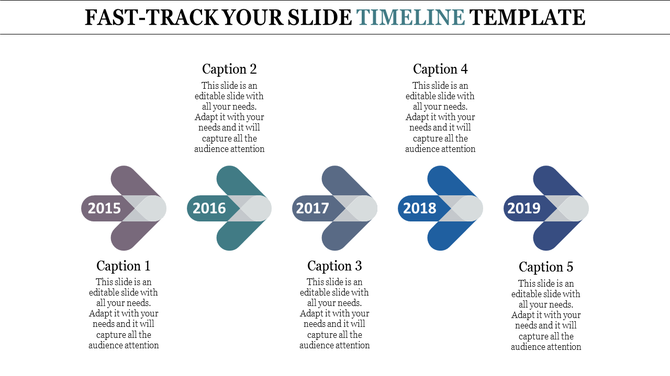 FAST-TRACK YOUR SLIDE TIMELINE TEMPLATE

Caption 2
This slide is an editable slide with all your needs. Adapt it with your needs and it will capture all the audience attention

Caption 4
This slide is an editable slide with all your needs. Adapt it with your needs and it will capture all the audience attention

2015

2016

2017

2018

2019

Caption 1
This slide is an editable slide with all your needs. Adapt it with your needs and it will capture all the audience attention

Caption 3
This slide is an editable slide with all your needs. Adapt it with your needs and it will capture all the audience attention

Caption 5
This slide is an editable slide with all your needs. Adapt it with your needs and it will capture all the audience attention